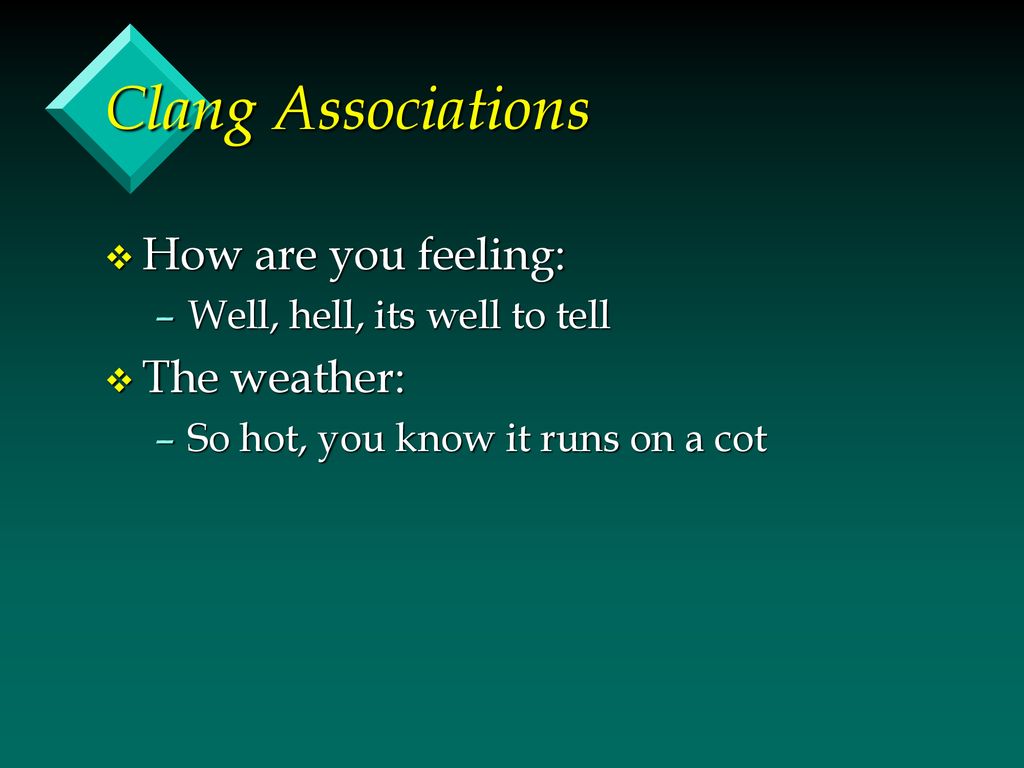 Clang Associations

❖ How are you feeling:
– Well, hell, its well to tell

❖ The weather:
– So hot, you know it runs on a cot